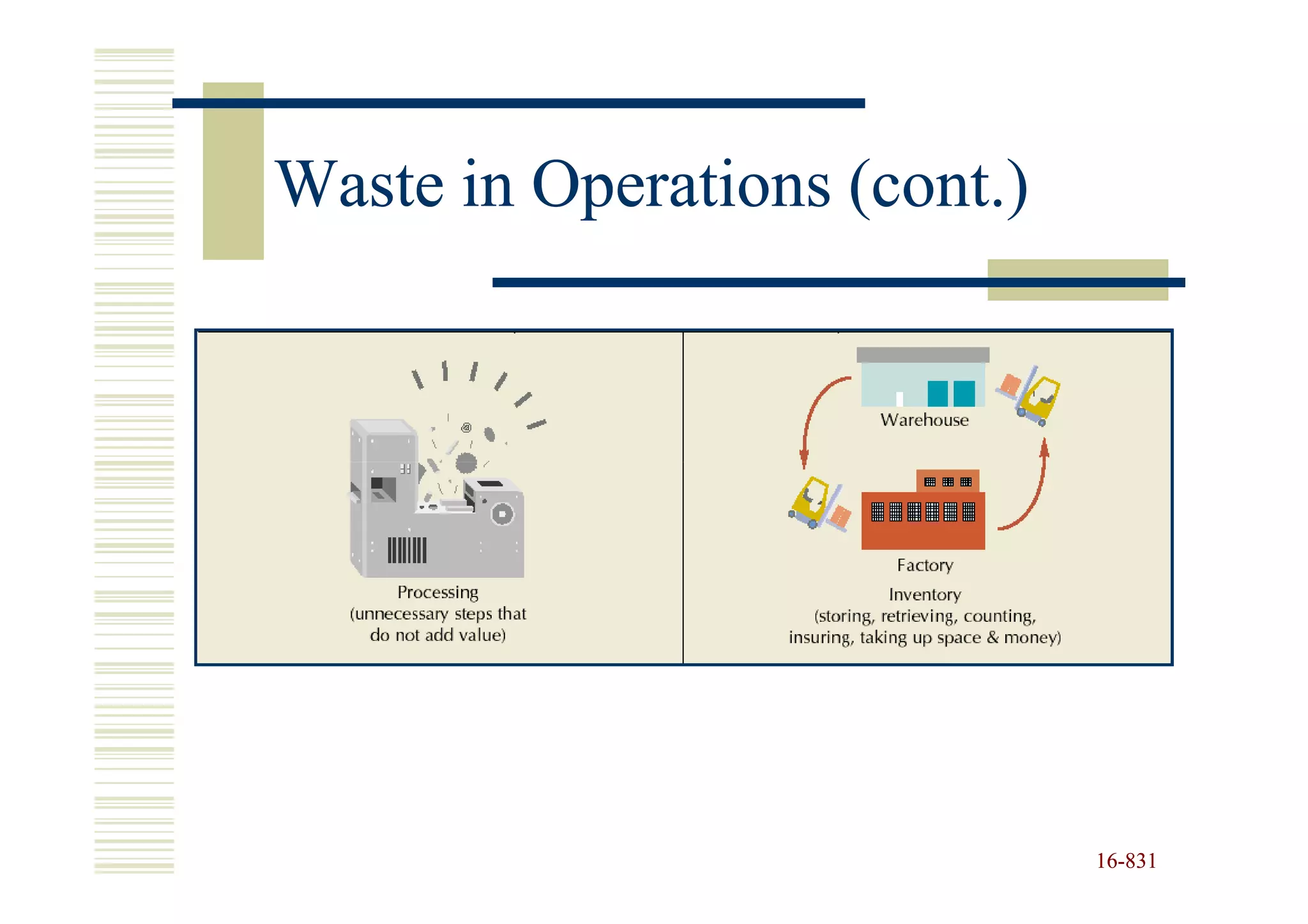 Waste in Operations (cont.)

Processing
(unnecessary steps that do not add value)

Warehouse

Factory

Inventory
(storing, retrieving, counting, insuring, taking up space & money)

16-831